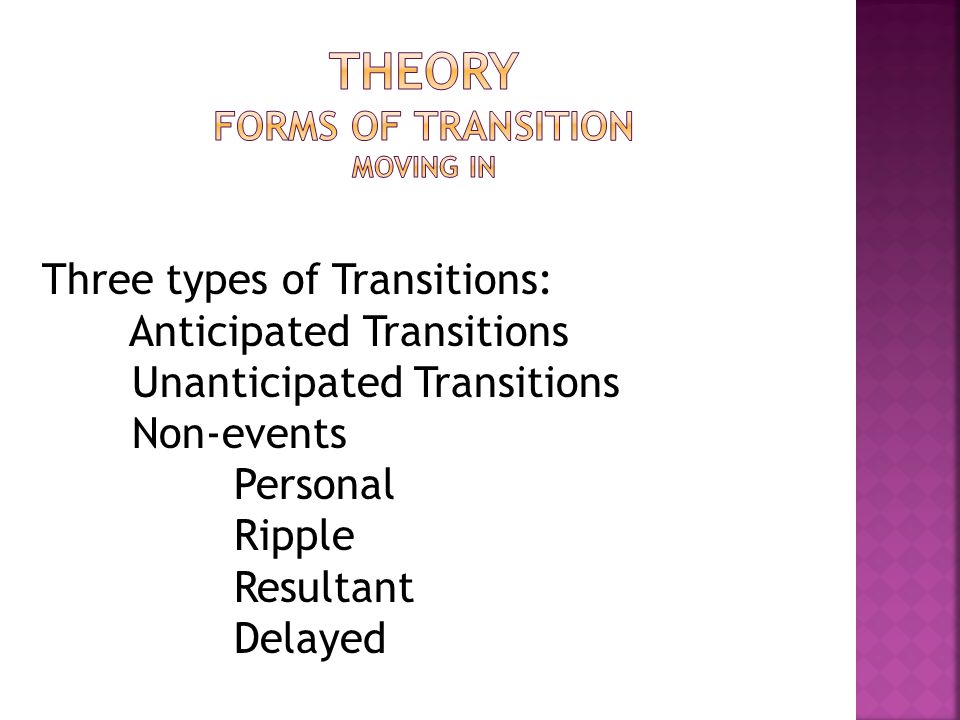 THEORY
FORMS OF TRANSITION
MOVING IN

Three types of Transitions:
Anticipated Transitions
Unanticipated Transitions
Non-events
Personal
Ripple
Resultant
Delayed